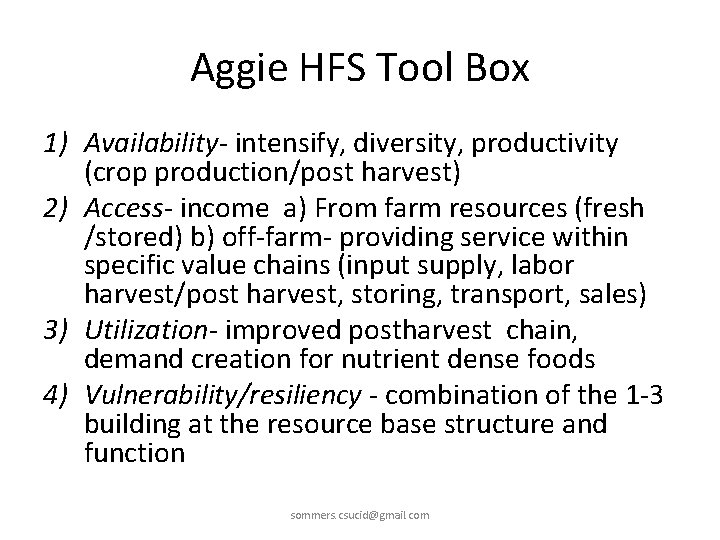 Aggie HFS Tool Box

1) Availability- intensify, diversity, productivity (crop production/post harvest)
2) Access- income a) From farm resources (fresh /stored) b) off-farm- providing service within specific value chains (input supply, labor harvest/post harvest, storing, transport, sales)
3) Utilization- improved postharvest chain, demand creation for nutrient dense foods
4) Vulnerability/resiliency - combination of the 1-3 building at the resource base structure and function

sommers.csucid@gmail.com